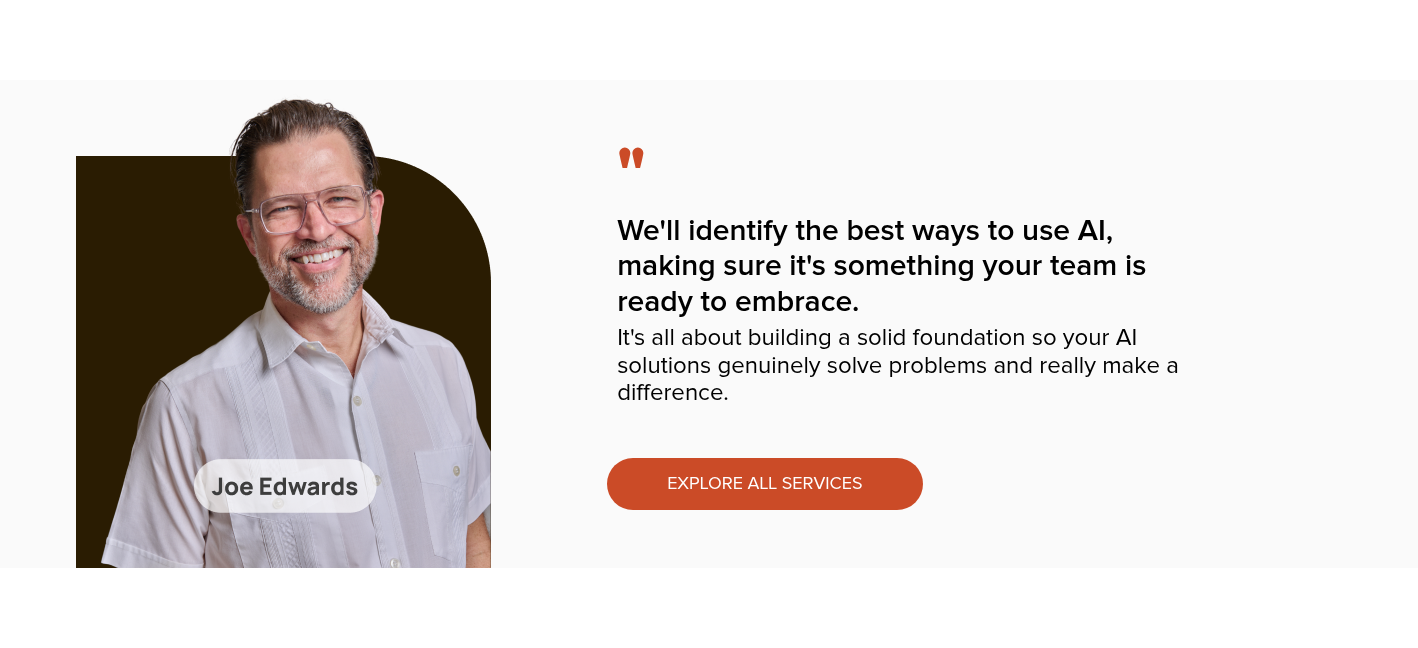 Joe Edwards

"

We'll identify the best ways to use AI, making sure it's something your team is ready to embrace.

It's all about building a solid foundation so your AI solutions genuinely solve problems and really make a difference.

EXPLORE ALL SERVICES